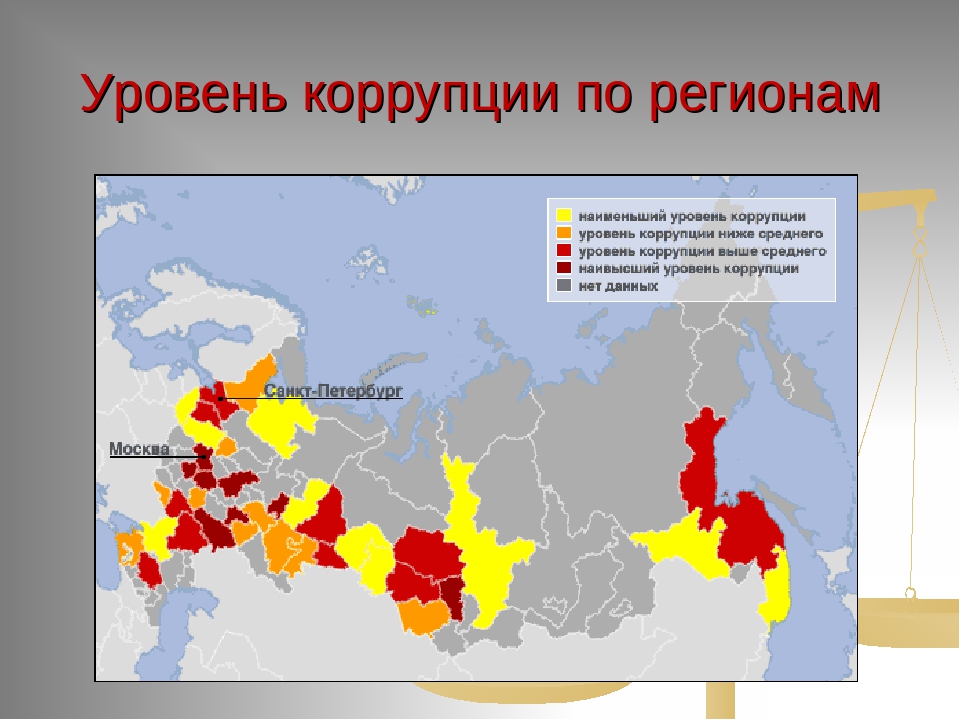 Уровень коррупции по регионам

наименьший уровень коррупции
уровень коррупции ниже среднего
уровень коррупции выше среднего
наивысший уровень коррупции
нет данных

Санкт-Петербург
Москва